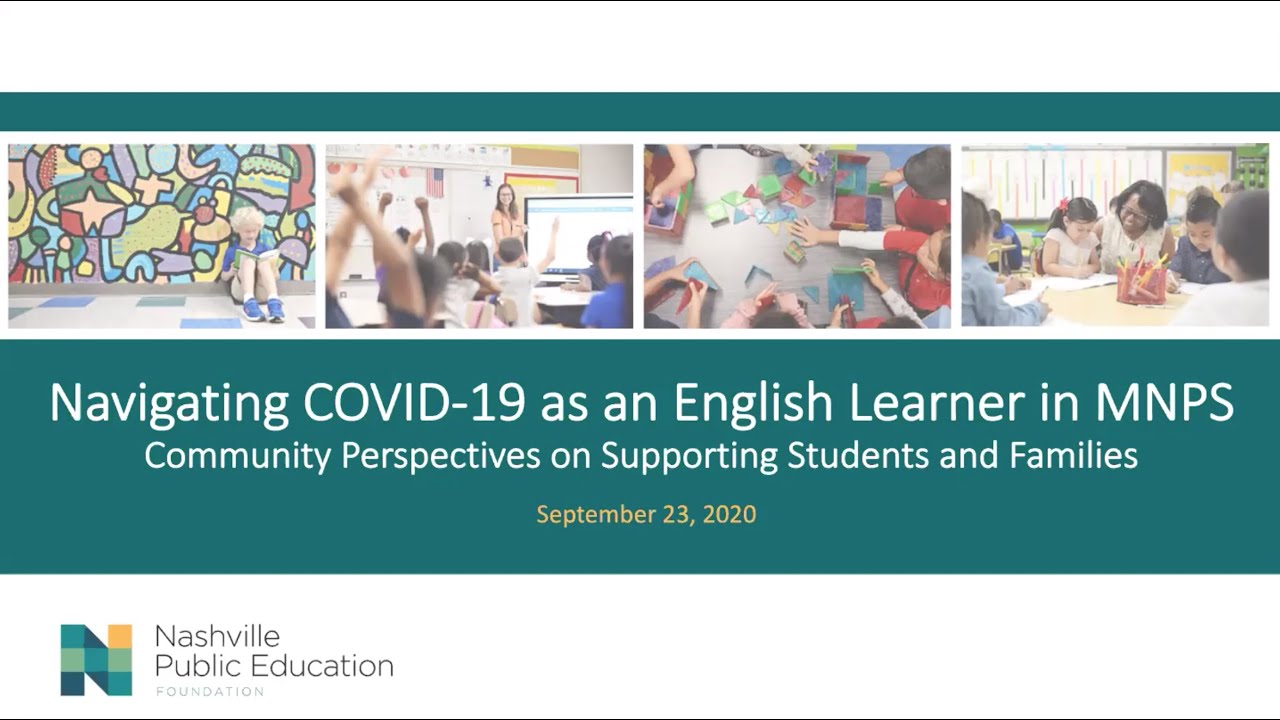 Navigating COVID-19 as an English Learner in MNPS
Community Perspectives on Supporting Students and Families

September 23, 2020

Nashville
Public Education
FOUNDATION